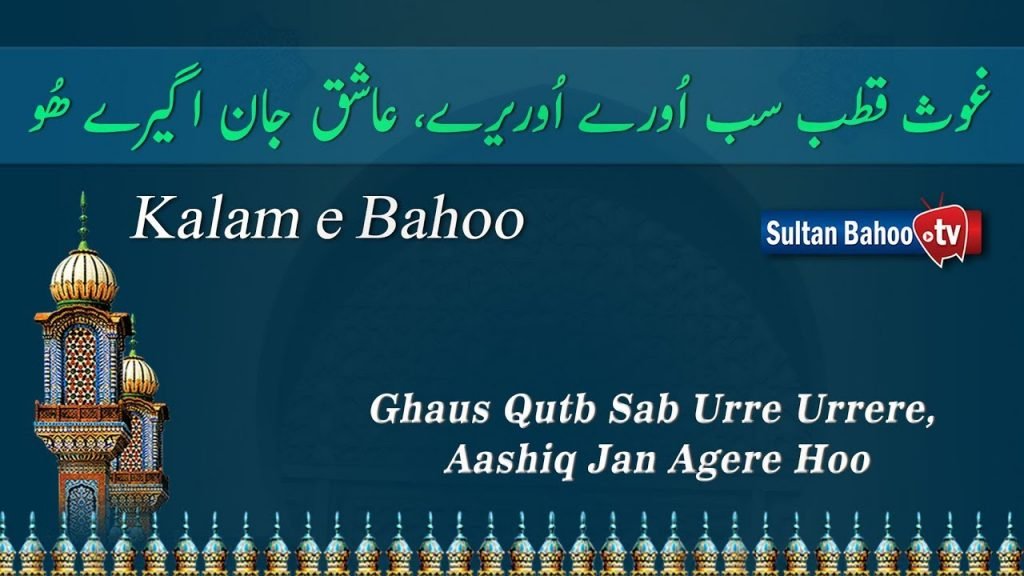 غوث قطب سب اُورے اُوریرے، عاشق جان اگیرے ھُو

Kalam e Bahoo

Sultan Bahoo tv

Ghaus Qutb Sab Urre Urrere, Aashiq Jan Agere Hoo